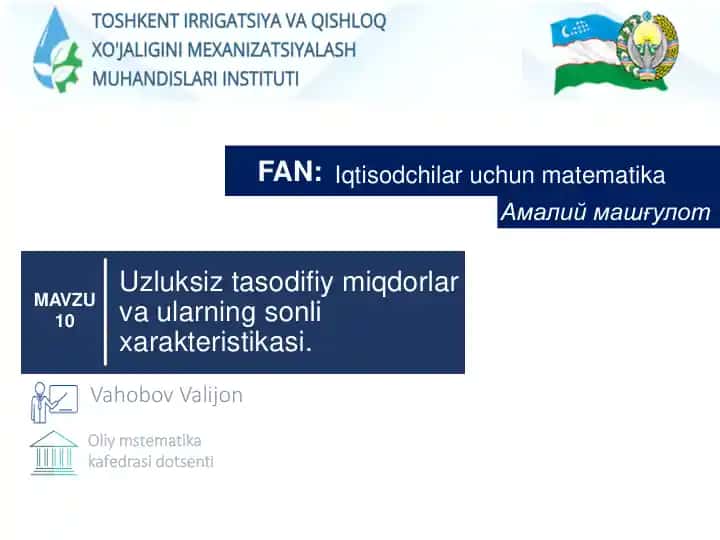 TOSHKENT IRRIGATSIYA VA QISHLOQ XO'JALIGINI MEXANIZATSIYALASH MUHANDISLARI INSTITUTI

FAN: Iqtisodchilar uchun matematika

Амалий машғулот

MAVZU 10

Uzluksiz tasodifiy miqdorlar va ularning sonli xarakteristikasi.

Vahobov Valijon

Oliy mstematika kafedrasi dotsenti